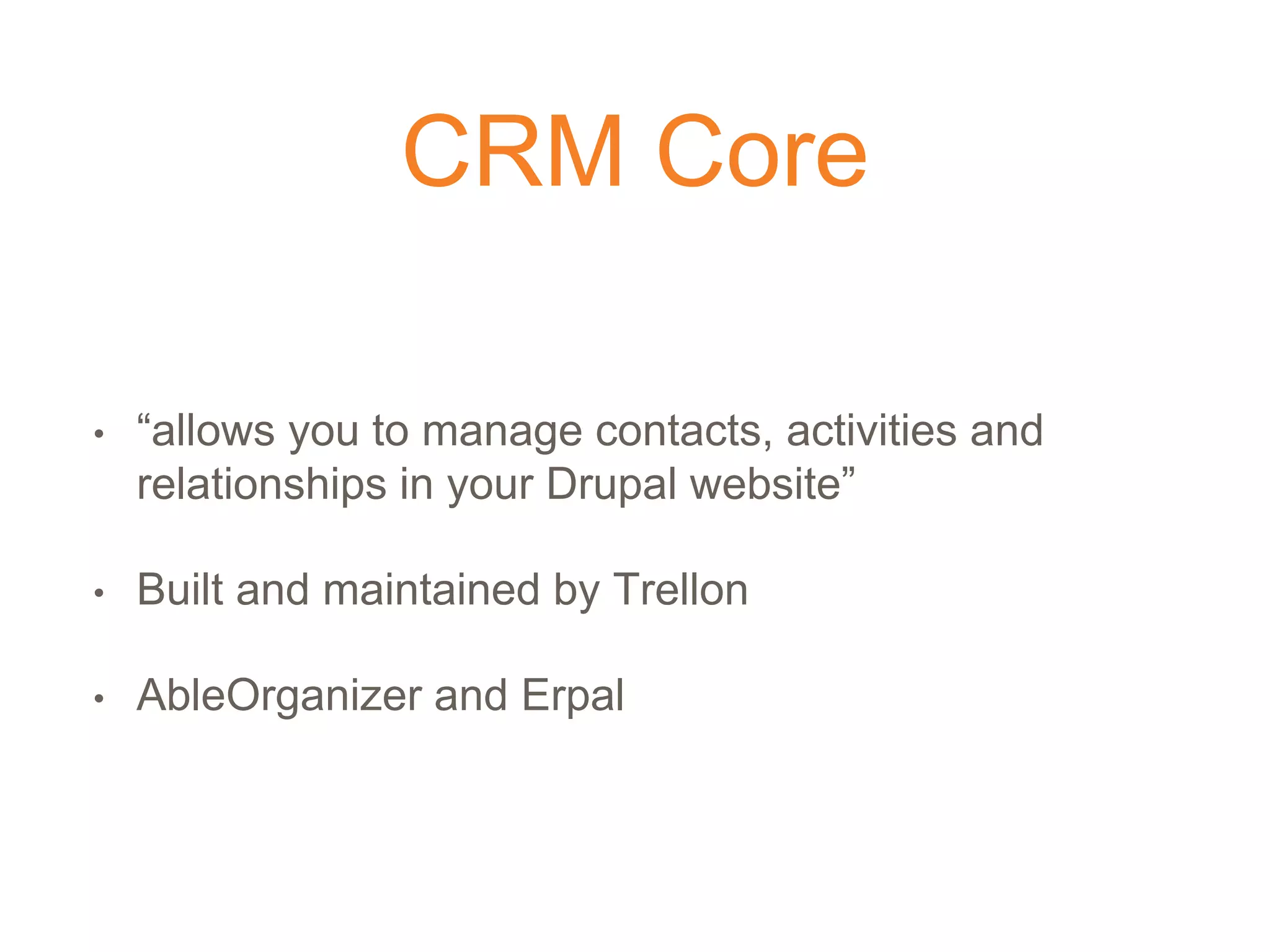 CRM Core

• “allows you to manage contacts, activities and relationships in your Drupal website”

• Built and maintained by Trellon

• AbleOrganizer and Erpal